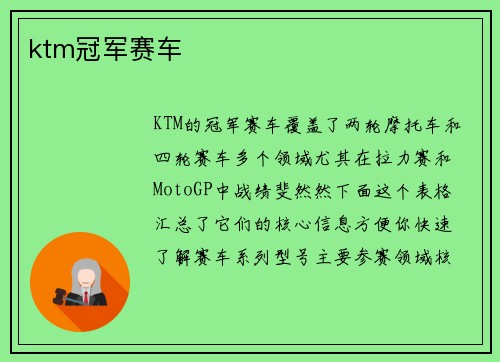 ktm冠军赛车

KTM的冠军赛车覆盖了两轮摩托车和四轮赛车多个领域尤其在拉力赛和MotoGP中战绩斐然然下面这个表格汇总了它们的核心信息方便你快速了解赛车系列型号主要参赛领域核